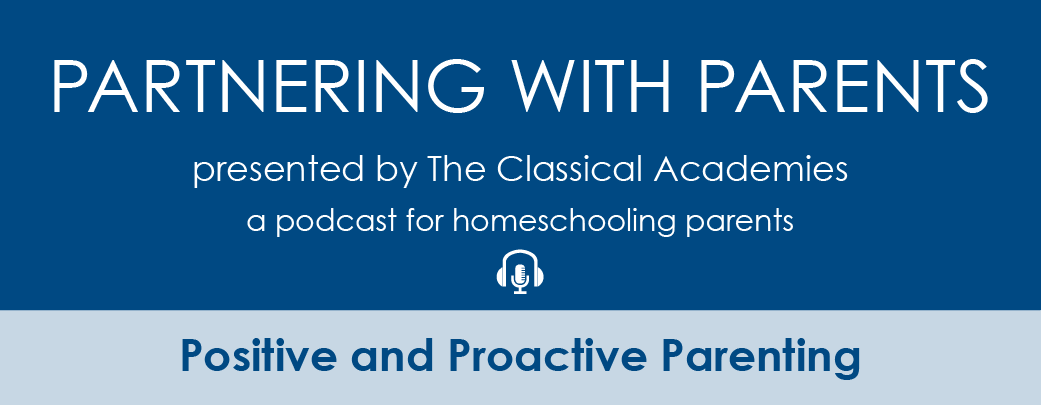 PARTNERING WITH PARENTS

presented by The Classical Academies

a podcast for homeschooling parents

Positive and Proactive Parenting